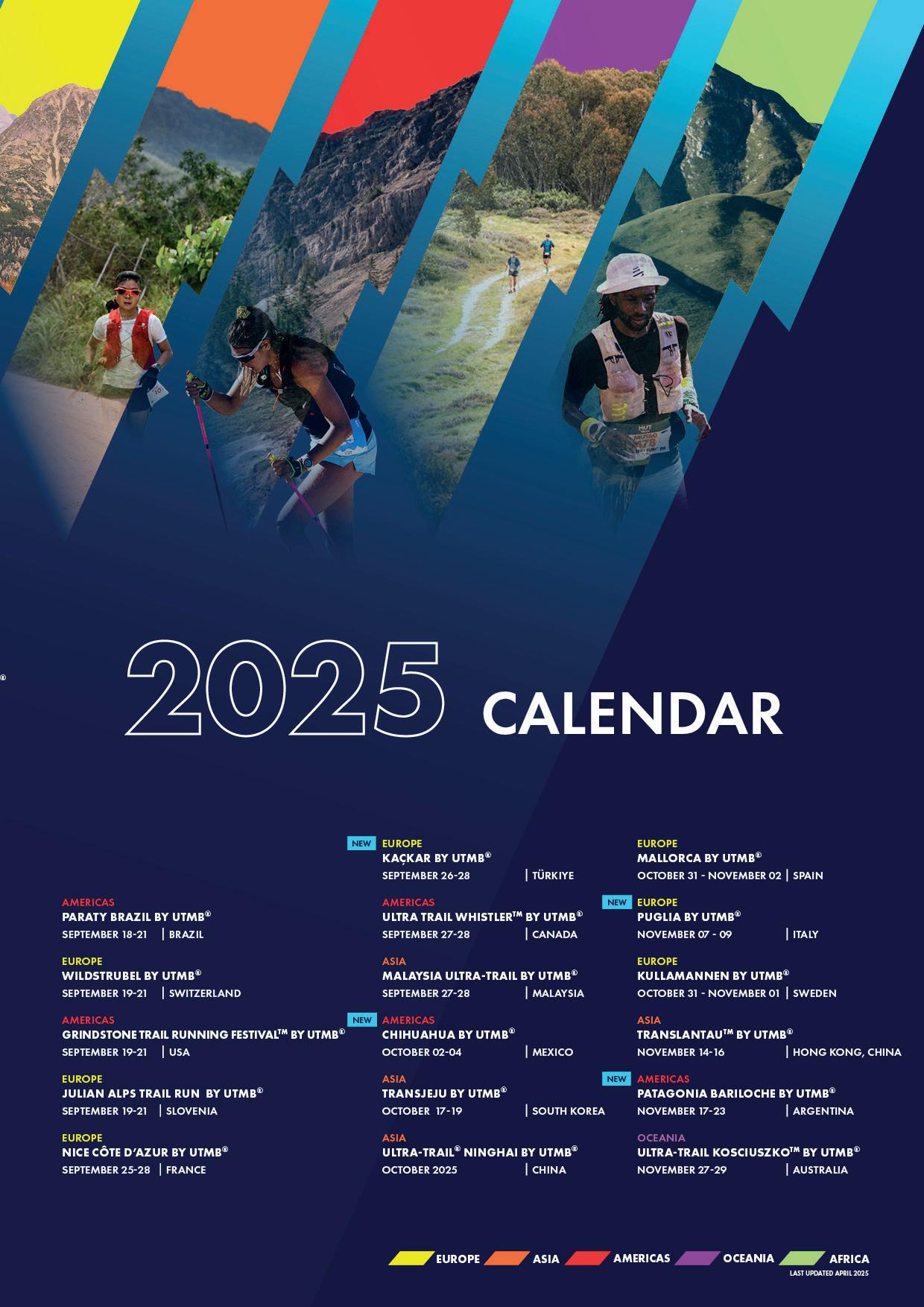 2025 CALENDAR

AMERICAS
PARATY BRAZIL BY UTMB®
SEPTEMBER 18-21 | BRAZIL

EUROPE
WILDSTRUBEL BY UTMB®
SEPTEMBER 19-21 | SWITZERLAND

AMERICAS
GRINDSTONE TRAIL RUNNING FESTIVAL™ BY UTMB®
SEPTEMBER 19-21 | USA

EUROPE
JULIAN ALPS TRAIL RUN BY UTMB®
SEPTEMBER 19-21 | SLOVENIA

EUROPE
NICE CÔTE D'AZUR BY UTMB®
SEPTEMBER 25-28 | FRANCE

NEW
EUROPE
KAÇKAR BY UTMB®
SEPTEMBER 26-28 | TÜRKIYE

AMERICAS
ULTRA TRAIL WHISTLER™ BY UTMB®
SEPTEMBER 27-28 | CANADA

ASIA
MALAYSIA ULTRA-TRAIL BY UTMB®
SEPTEMBER 27-28 | MALAYSIA

NEW
AMERICAS
CHIHUAHUA BY UTMB®
OCTOBER 02-04 | MEXICO

ASIA
TRANSJEJU BY UTMB®
OCTOBER 17-19 | SOUTH KOREA

ASIA
ULTRA-TRAIL® NINGHAI BY UTMB®
OCTOBER 2025 | CHINA

EUROPE
MALLORCA BY UTMB®
OCTOBER 31 - NOVEMBER 02 | SPAIN

NEW
EUROPE
PUGLIA BY UTMB®
NOVEMBER 07 - 09 | ITALY

EUROPE
KULLAMANNEN BY UTMB®
OCTOBER 31 - NOVEMBER 01 | SWEDEN

ASIA
TRANSLANTAU™ BY UTMB®
NOVEMBER 14-16 | HONG KONG, CHINA

NEW
AMERICAS
PATAGONIA BARILOCHE BY UTMB®
NOVEMBER 17-23 | ARGENTINA

OCEANIA
ULTRA-TRAIL KOSCIUSZKO™ BY UTMB®
NOVEMBER 27-29 | AUSTRALIA

EUROPE ASIA AMERICAS OCEANIA AFRICA
LAST UPDATED APRIL 2025